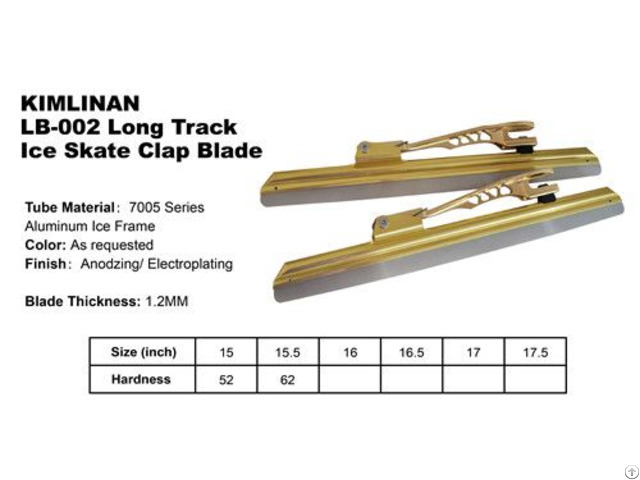 KIMLINAN
LB-002 Long Track
Ice Skate Clap Blade

Tube Material: 7005 Series Aluminum Ice Frame
Color: As requested
Finish: Anodzing/ Electroplating

Blade Thickness: 1.2MM

| Size (inch) | 15 | 15.5 | 16 | 16.5 | 17 | 17.5 |
|---|---|---|---|---|---|---|
| Hardness | 52 | 62 | | | | |